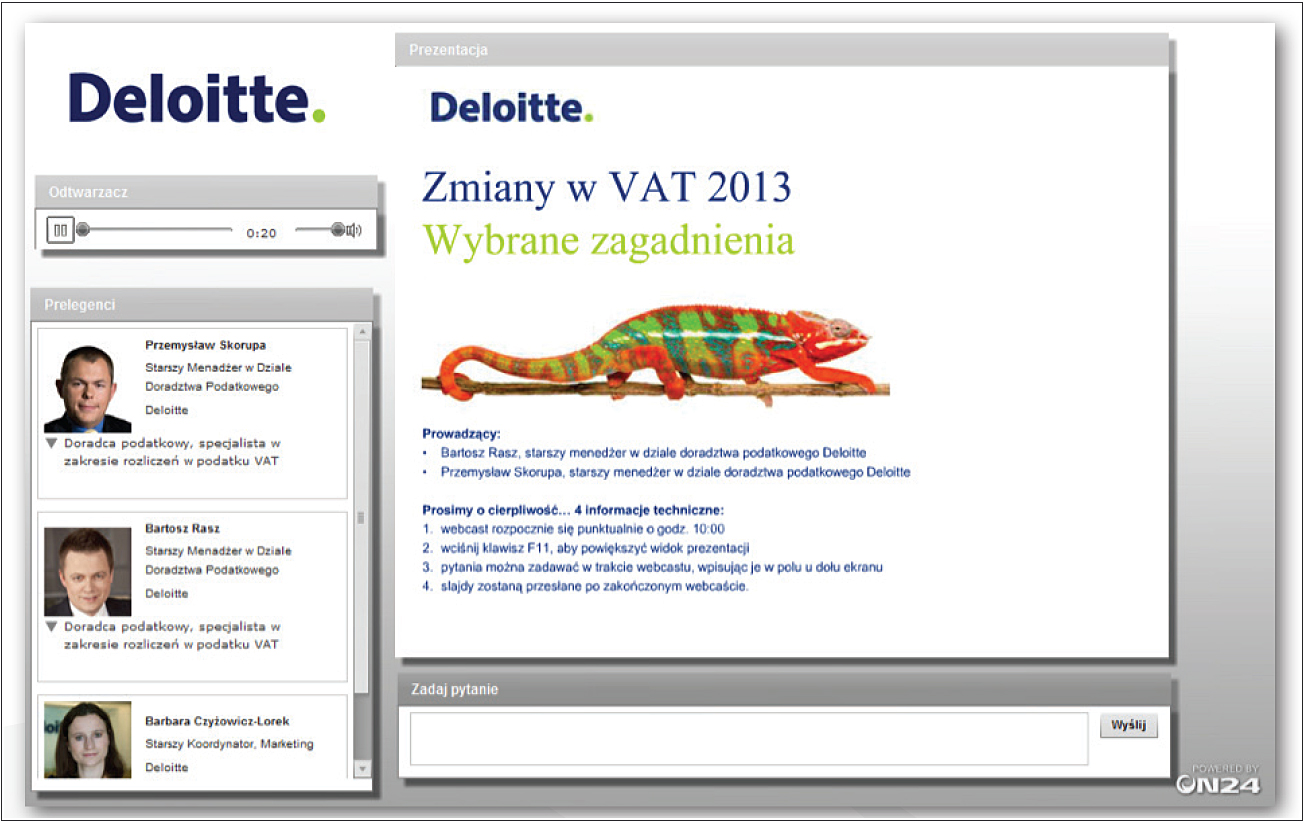 Deloitte.

Odtwarzacz

0:20

Prelegenci

Przemysław Skorupa
Starszy Menadżer w Dziale Doradztwa Podatkowego
Deloitte

Doradca podatkowy, specjalista w zakresie rozliczeń w podatku VAT

Bartosz Rasz
Starszy Menadżer w Dziale Doradztwa Podatkowego
Deloitte

Doradca podatkowy, specjalista w zakresie rozliczeń w podatku VAT

Barbara Czyżowicz-Lorek
Starszy Koordynator, Marketing
Deloitte

Prezentacja

Deloitte.

Zmiany w VAT 2013
Wybrane zagadnienia

Prowadzący:
• Bartosz Rasz, starszy menedżer w dziale doradztwa podatkowego Deloitte
• Przemysław Skorupa, starszy menedżer w dziale doradztwa podatkowego Deloitte

Prosimy o cierpliwość… 4 informacje techniczne:
1. webcast rozpocznie się punktualnie o godz. 10:00
2. wciśnij klawisz F11, aby powiększyć widok prezentacji
3. pytania można zadawać w trakcie webcastu, wpisując je w polu u dołu ekranu
4. slajdy zostaną przesłane po zakończonym webcaście.

Zadaj pytanie

Wyślij

POWERED BY
ON24